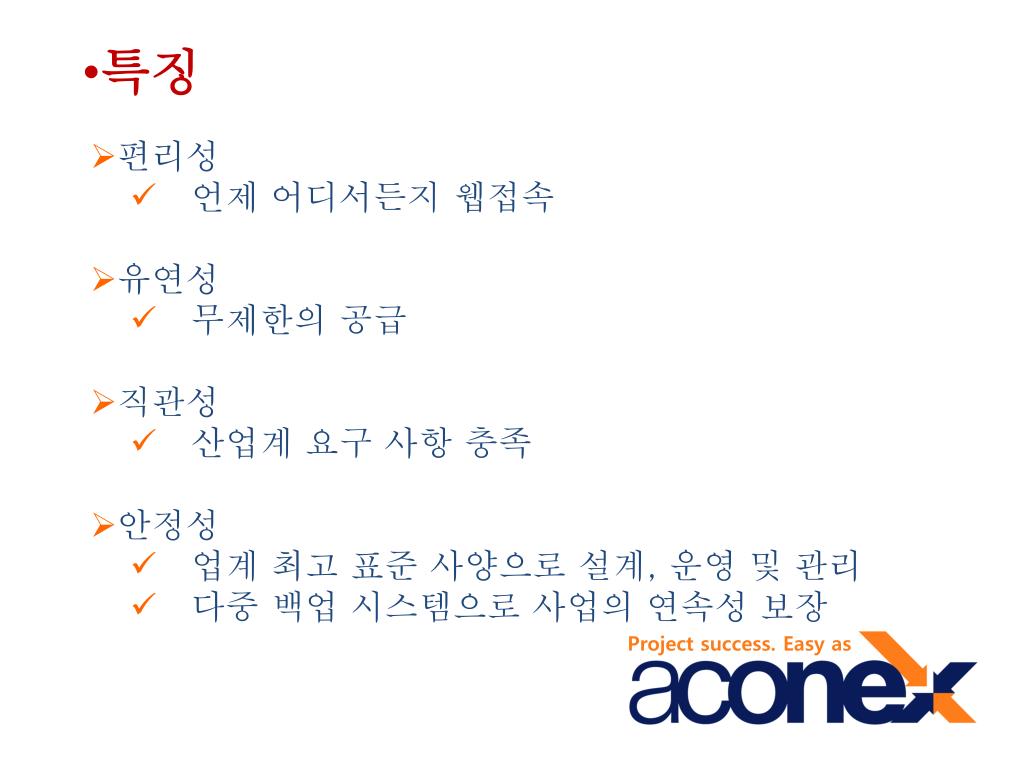 •특징

➢편리성
✓ 언제 어디서든지 웹접속

➢유연성
✓ 무제한의 공급

➢직관성
✓ 산업계 요구 사항 충족

➢안정성
✓ 업계 최고 표준 사양으로 설계, 운영 및 관리
✓ 다중 백업 시스템으로 사업의 연속성 보장

Project success. Easy as
aconex